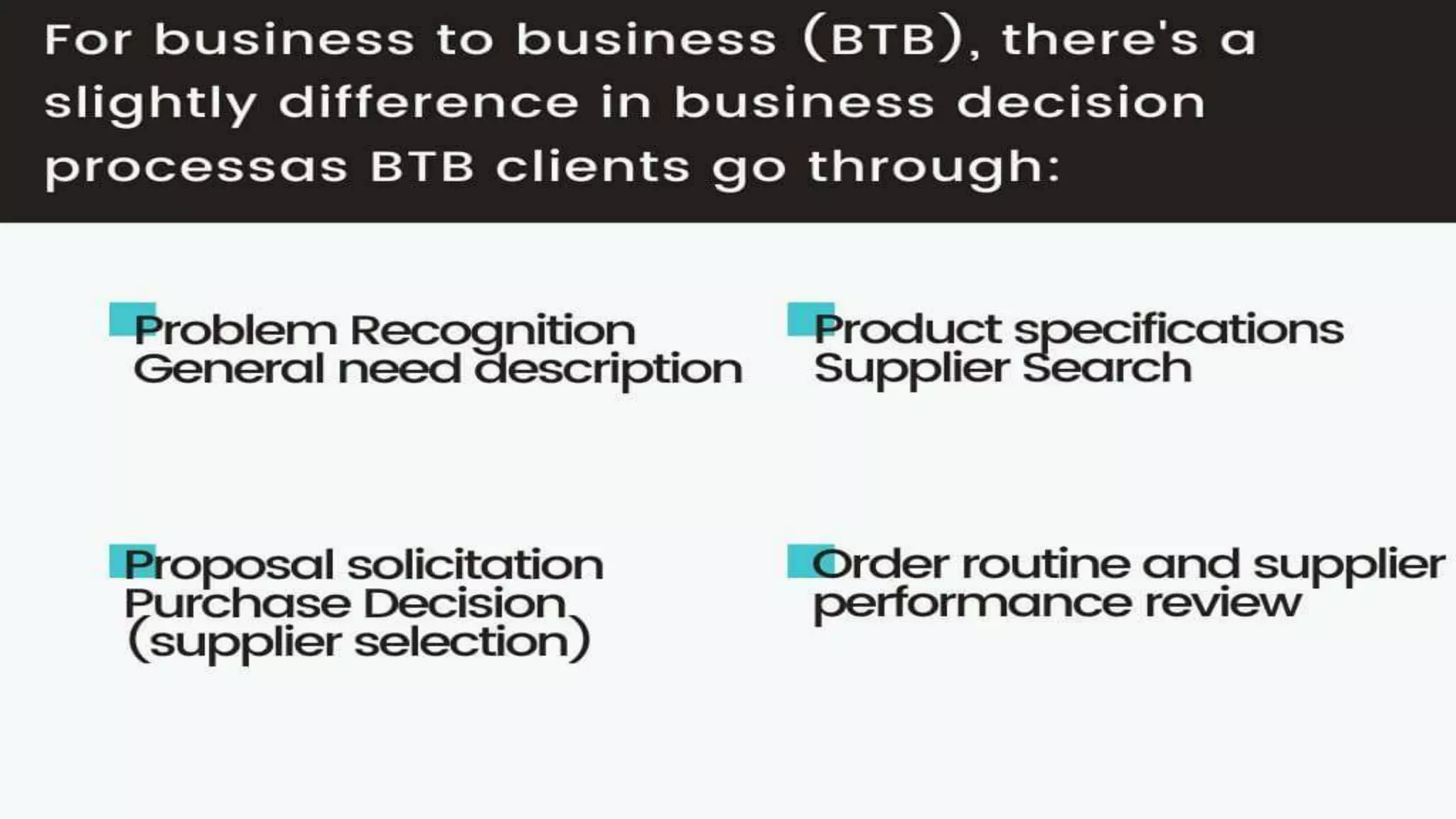 For business to business (BTB), there's a slightly difference in business decision processas BTB clients go through:

Problem Recognition
General need description

Product specifications
Supplier Search

Proposal solicitation
Purchase Decision
(supplier selection)

Order routine and supplier performance review